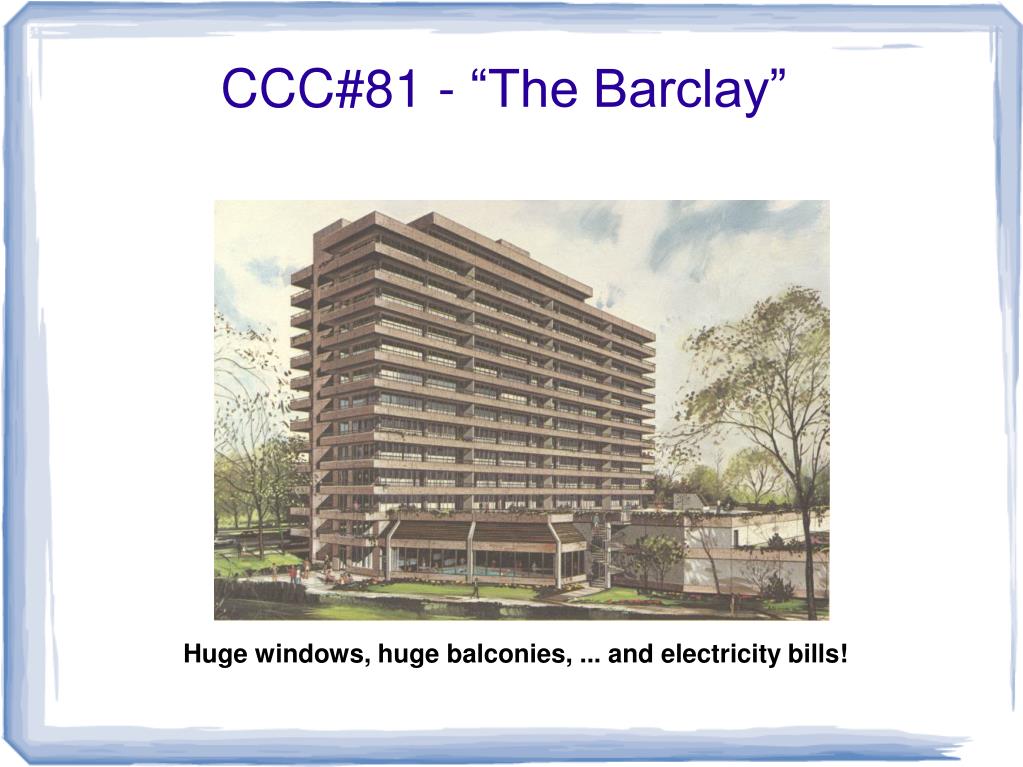 CCC#81 - “The Barclay”

Huge windows, huge balconies, ... and electricity bills!